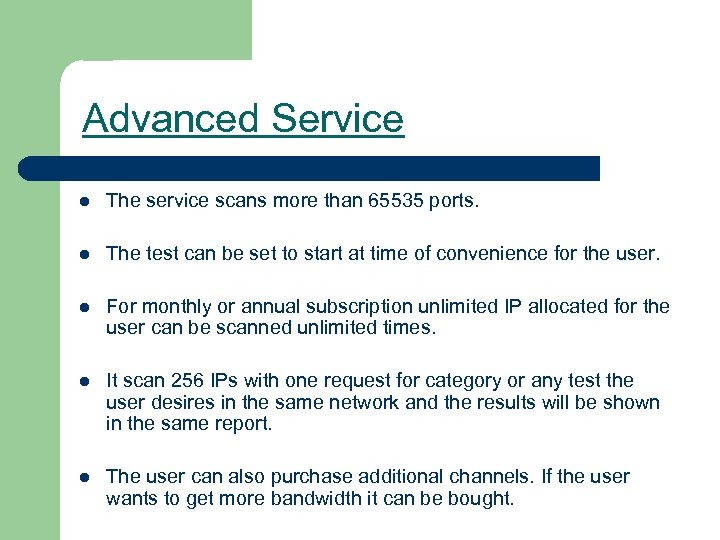 Advanced Service

- The service scans more than 65535 ports.
- The test can be set to start at time of convenience for the user.
- For monthly or annual subscription unlimited IP allocated for the user can be scanned unlimited times.
- It scan 256 IPs with one request for category or any test the user desires in the same network and the results will be shown in the same report.
- The user can also purchase additional channels. If the user wants to get more bandwidth it can be bought.